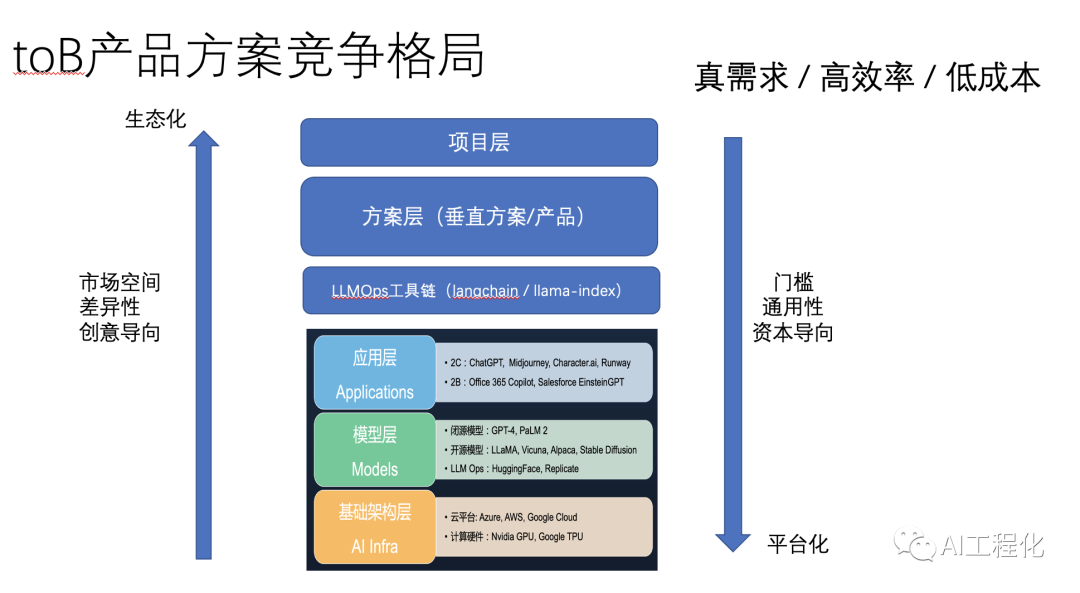 toB产品方案竞争格局

真需求 / 高效率 / 低成本

生态化

市场空间
差异性
创意导向

项目层

方案层（垂直方案/产品）

LLMOps工具链（langchain / llama-index）

应用层
Applications

• 2C：ChatGPT, Midjourney, Character.ai, Runway
• 2B：Office 365 Copilot, Salesforce EinsteinGPT

模型层
Models

• 闭源模型：GPT-4, PaLM 2
• 开源模型：LLaMA, Vicuna, Alpaca, Stable Diffusion
• LLM Ops：HuggingFace, Replicate

基础架构层
AI Infra

• 云平台: Azure, AWS, Google Cloud
• 计算硬件：Nvidia GPU, Google TPU

门槛
通用性
资本导向

平台化

AI工程化